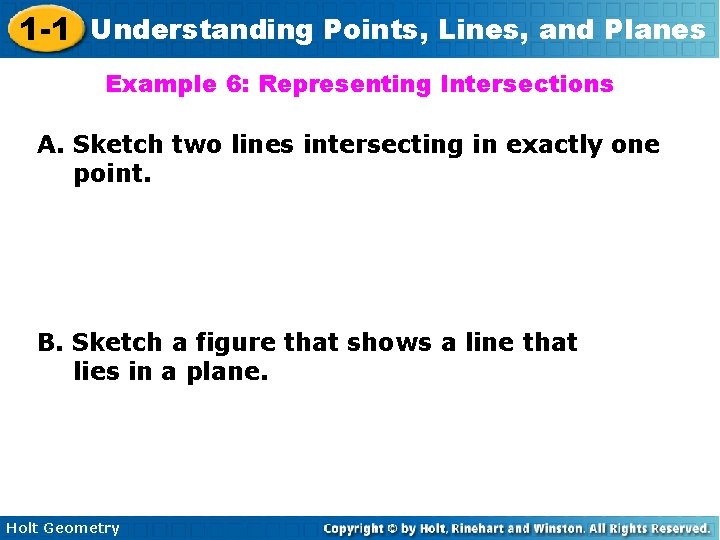 1-1 Understanding Points, Lines, and Planes

Example 6: Representing Intersections

A. Sketch two lines intersecting in exactly one point.

B. Sketch a figure that shows a line that lies in a plane.

Holt Geometry

Copyright © by Holt, Rinehart and Winston. All Rights Reserved.